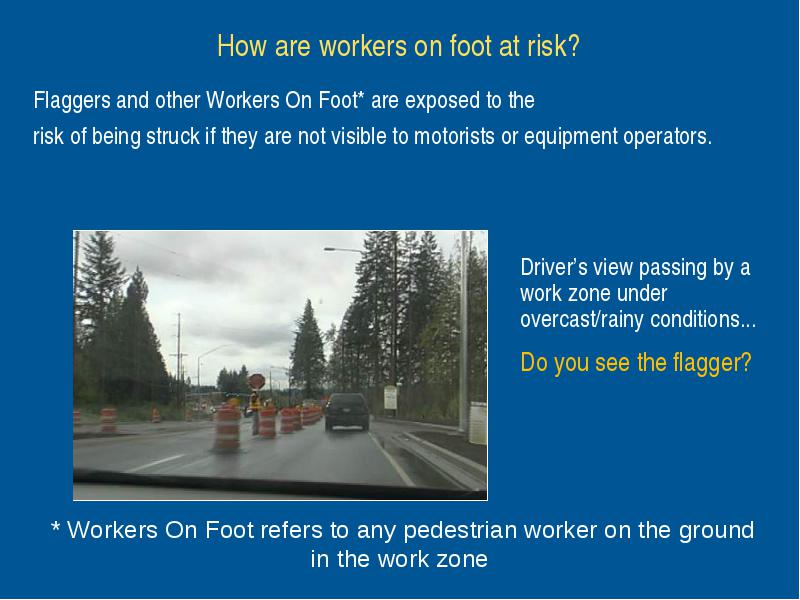 How are workers on foot at risk?

Flaggers and other Workers On Foot* are exposed to the risk of being struck if they are not visible to motorists or equipment operators.

Driver's view passing by a work zone under overcast/rainy conditions...

Do you see the flagger?

* Workers On Foot refers to any pedestrian worker on the ground in the work zone